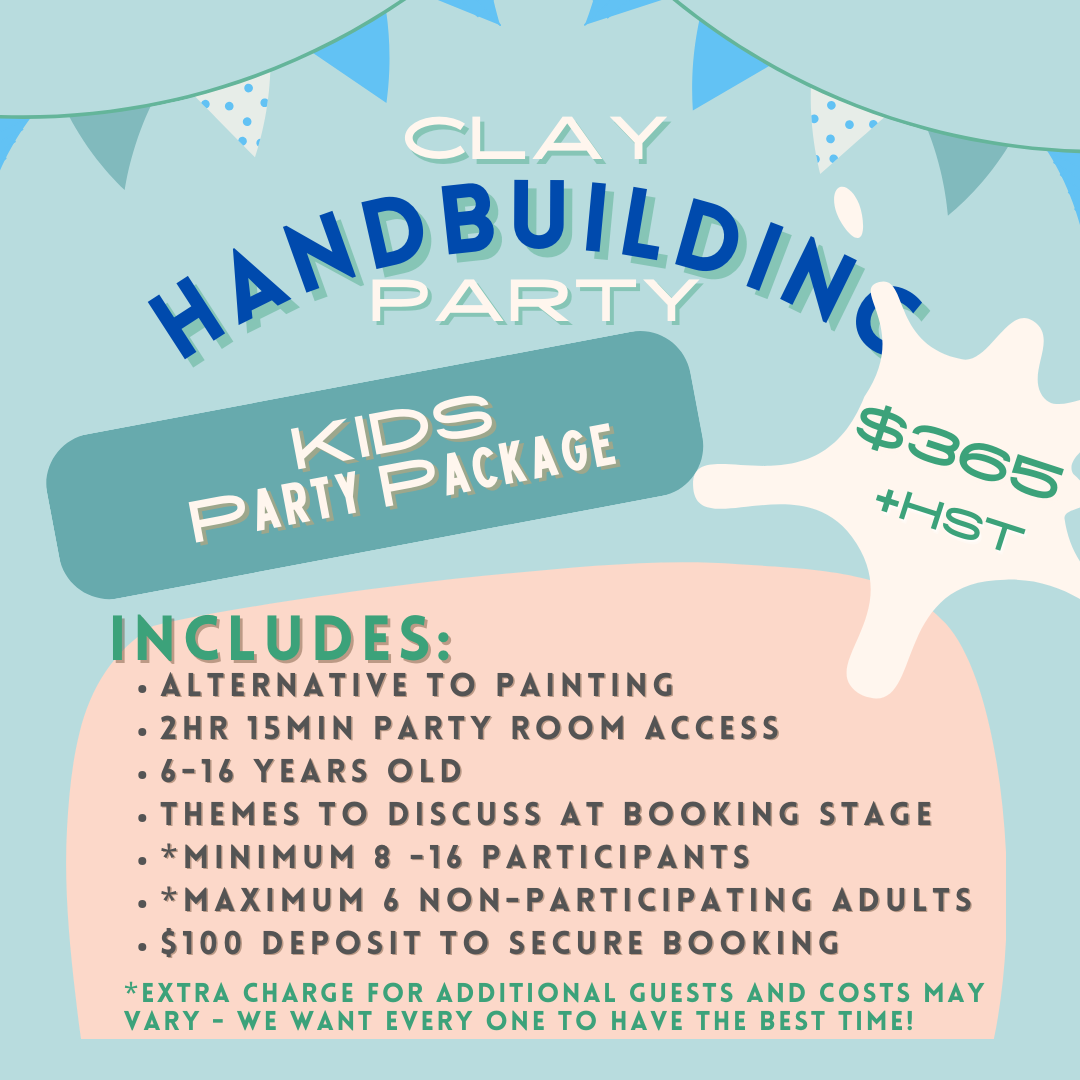 CLAY
HANDBUILDING
PARTY

KIDS
PARTY PACKAGE

$365
+HST

INCLUDES:
• ALTERNATIVE TO PAINTING
• 2HR 15MIN PARTY ROOM ACCESS
• 6-16 YEARS OLD
• THEMES TO DISCUSS AT BOOKING STAGE
• *MINIMUM 8 -16 PARTICIPANTS
• *MAXIMUM 6 NON-PARTICIPATING ADULTS
• $100 DEPOSIT TO SECURE BOOKING

*EXTRA CHARGE FOR ADDITIONAL GUESTS AND COSTS MAY VARY - WE WANT EVERY ONE TO HAVE THE BEST TIME!